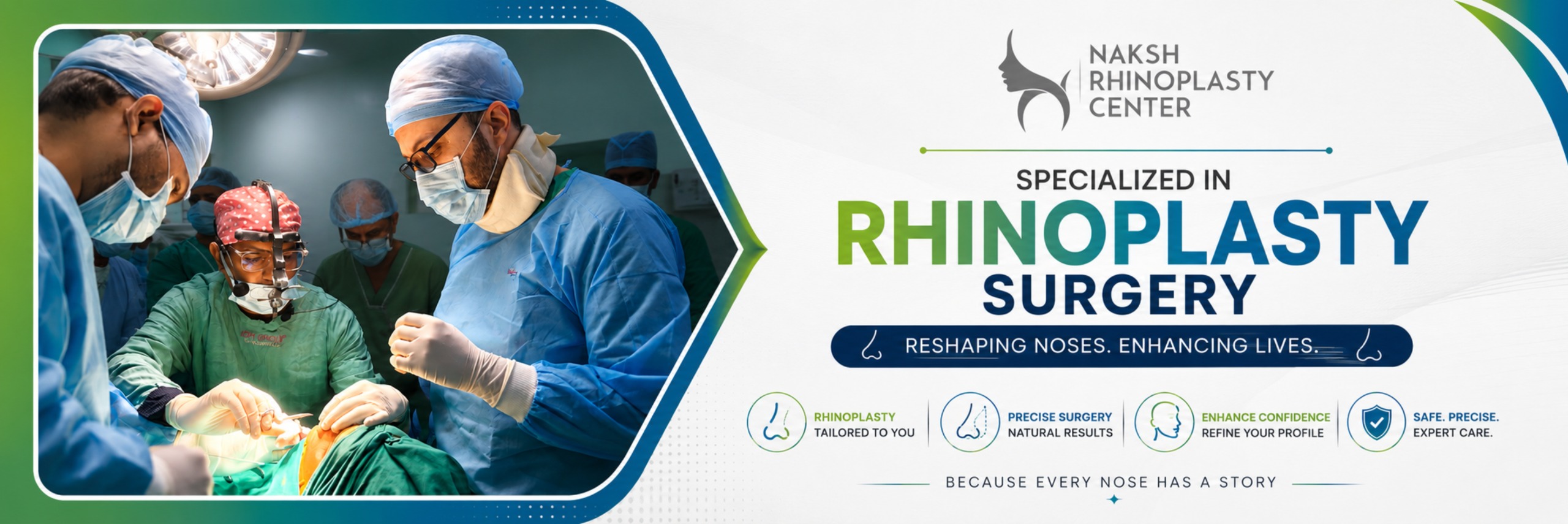 NAKSH
RHINOPLASTY
CENTER

SPECIALIZED IN
RHINOPLASTY
SURGERY

RESHAPING NOSES. ENHANCING LIVES.

RHINOPLASTY
TAILORED TO YOU

PRECISE SURGERY
NATURAL RESULTS

ENHANCE CONFIDENCE
REFINE YOUR PROFILE

SAFE. PRECISE.
EXPERT CARE.

BECAUSE EVERY NOSE HAS A STORY